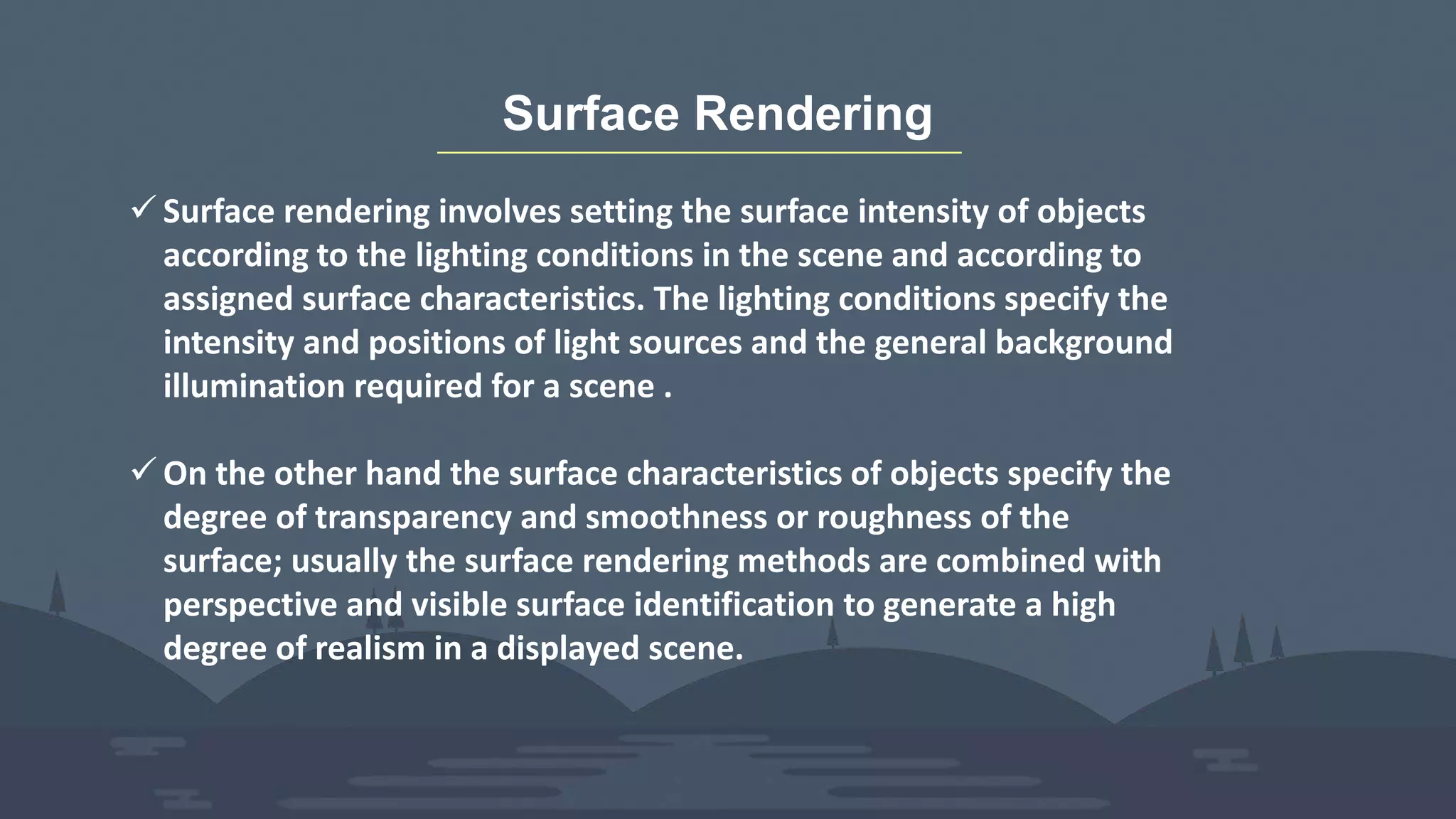 Surface Rendering

✓ Surface rendering involves setting the surface intensity of objects according to the lighting conditions in the scene and according to assigned surface characteristics. The lighting conditions specify the intensity and positions of light sources and the general background illumination required for a scene .

✓ On the other hand the surface characteristics of objects specify the degree of transparency and smoothness or roughness of the surface; usually the surface rendering methods are combined with perspective and visible surface identification to generate a high degree of realism in a displayed scene.